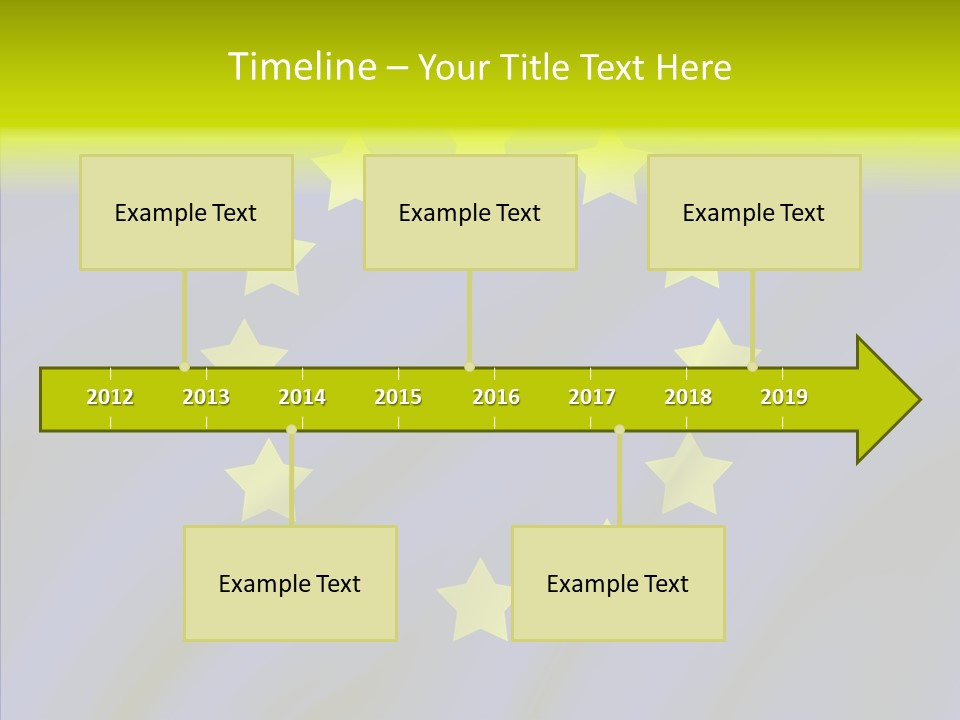 Timeline – Your Title Text Here

Example Text

Example Text

Example Text

2012 2013 2014 2015 2016 2017 2018 2019

Example Text

Example Text